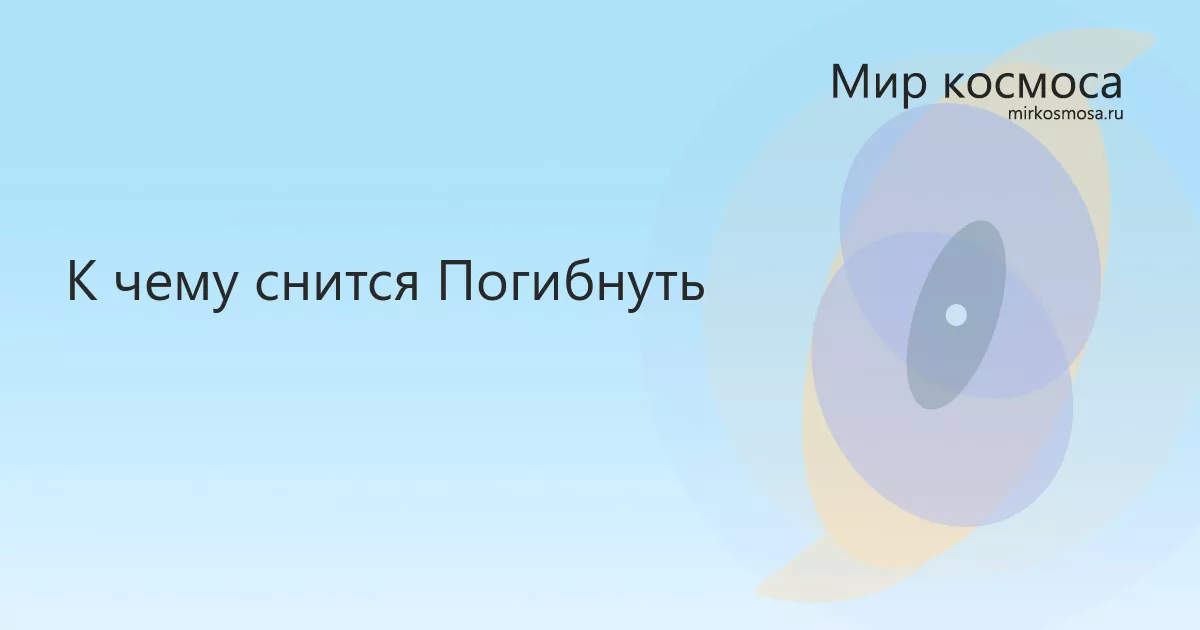 Мир космоса
mirkosmosa.ru

К чему снится Погибнуть